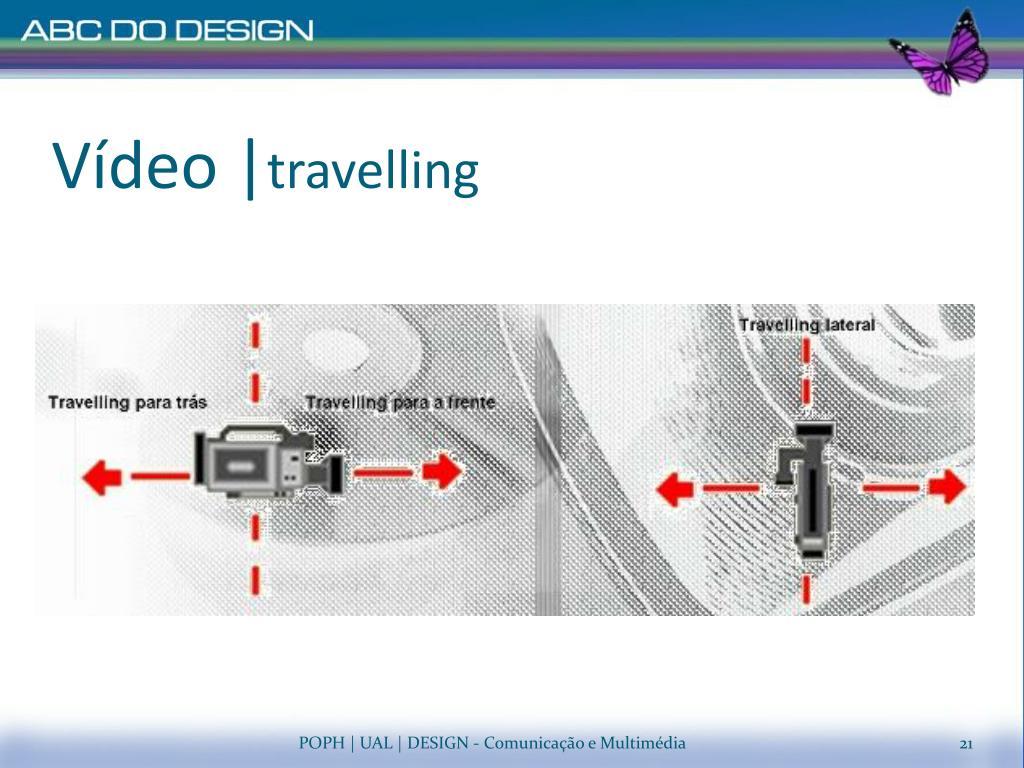 ABC DO DESIGN

Vídeo |travelling

Travelling para trás

Travelling para a frente

Travelling lateral

POPH | UAL | DESIGN - Comunicação e Multimédia

21